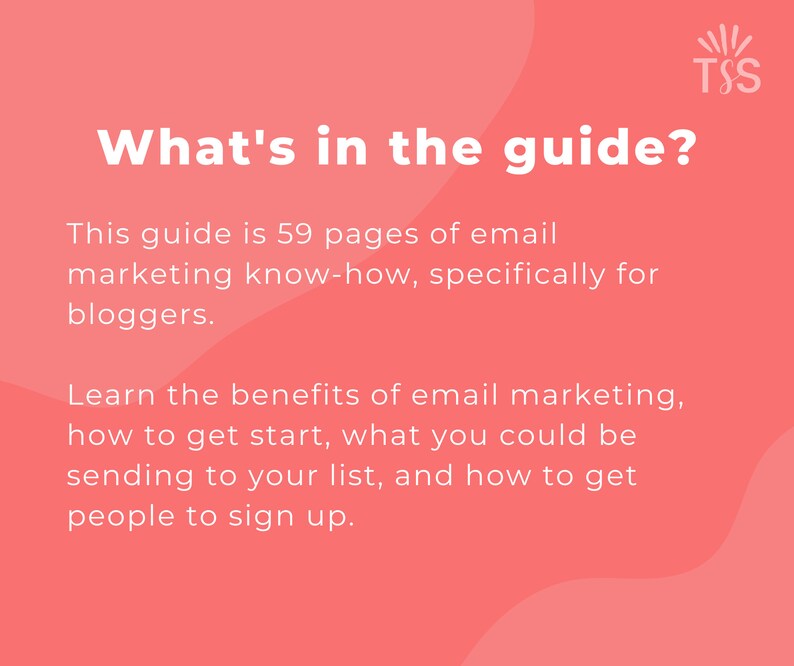 TSS

What's in the guide?

This guide is 59 pages of email marketing know-how, specifically for bloggers.

Learn the benefits of email marketing, how to get start, what you could be sending to your list, and how to get people to sign up.